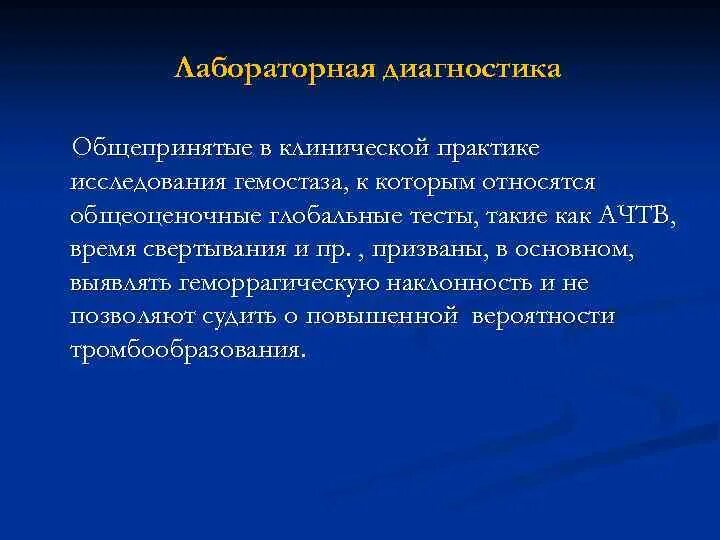 Лабораторная диагностика

Общепринятые в клинической практике исследования гемостаза, к которым относятся общеоценочные глобальные тесты, такие как АЧТВ, время свертывания и пр. , призваны, в основном, выявлять геморрагическую наклонность и не позволяют судить о повышенной вероятности тромбообразования.